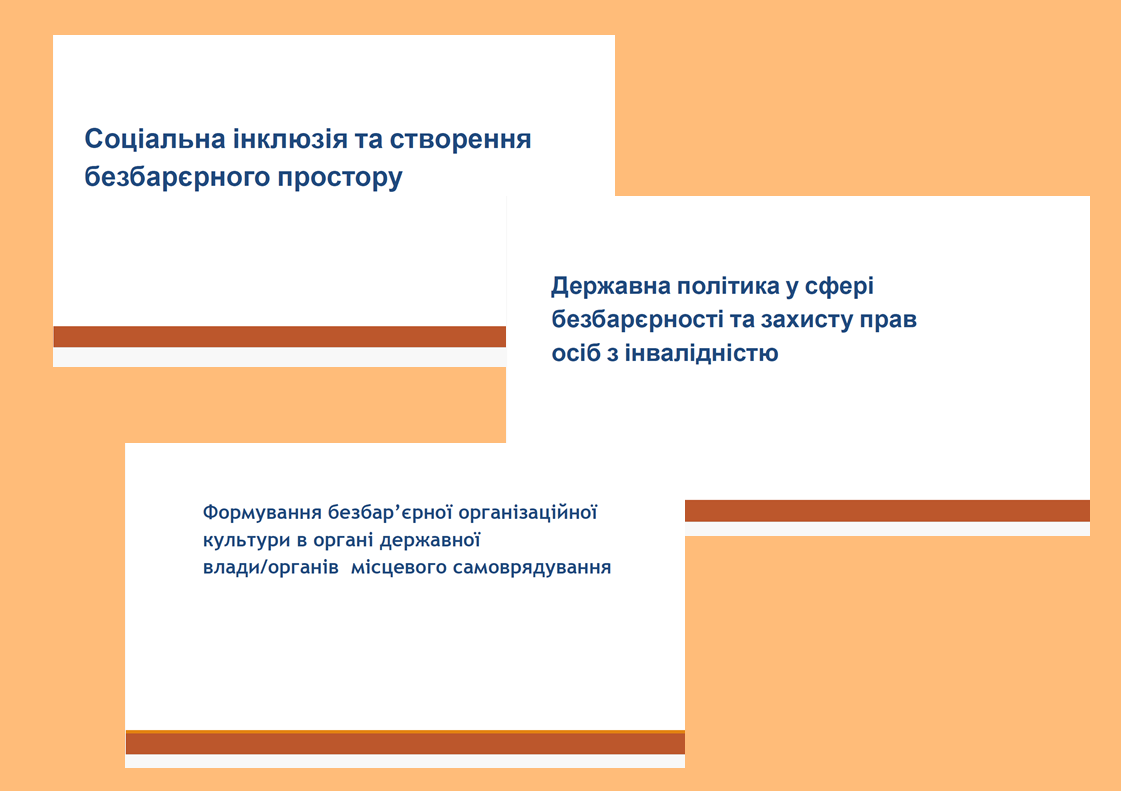 Соціальна інклюзія та створення безбарєрного простору

Державна політика у сфері безбарєрності та захисту прав осіб з інвалідністю

Формування безбар’єрної організаційної культури в органі державної влади/органів  місцевого самоврядування